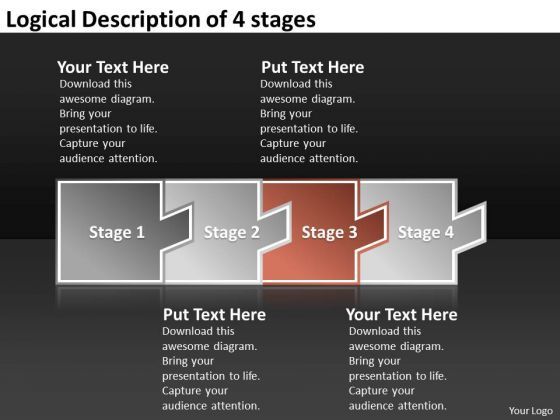 Logical Description of 4 stages

Your Text Here
Download this awesome diagram. Bring your presentation to life. Capture your audience attention.

Put Text Here
Download this awesome diagram. Bring your presentation to life. Capture your audience attention.

Stage 1

Stage 2

Stage 3

Stage 4

Put Text Here
Download this awesome diagram. Bring your presentation to life. Capture your audience attention.

Your Text Here
Download this awesome diagram. Bring your presentation to life. Capture your audience attention.

Your Logo